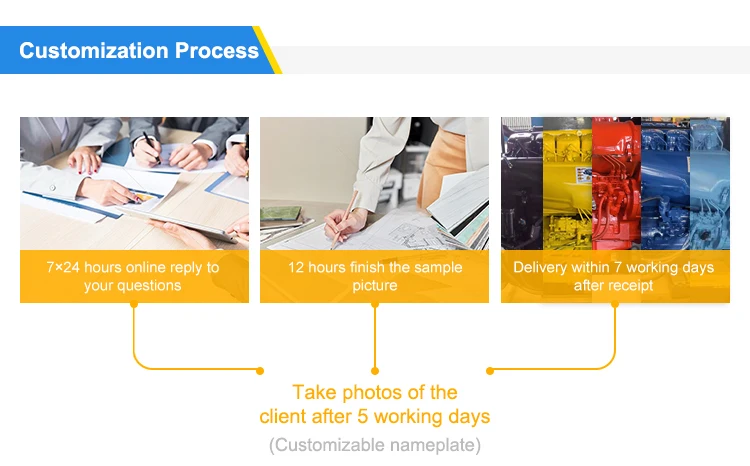 Customization Process

7×24 hours online reply to your questions

12 hours finish the sample picture

Delivery within 7 working days after receipt

Take photos of the client after 5 working days

(Customizable nameplate)